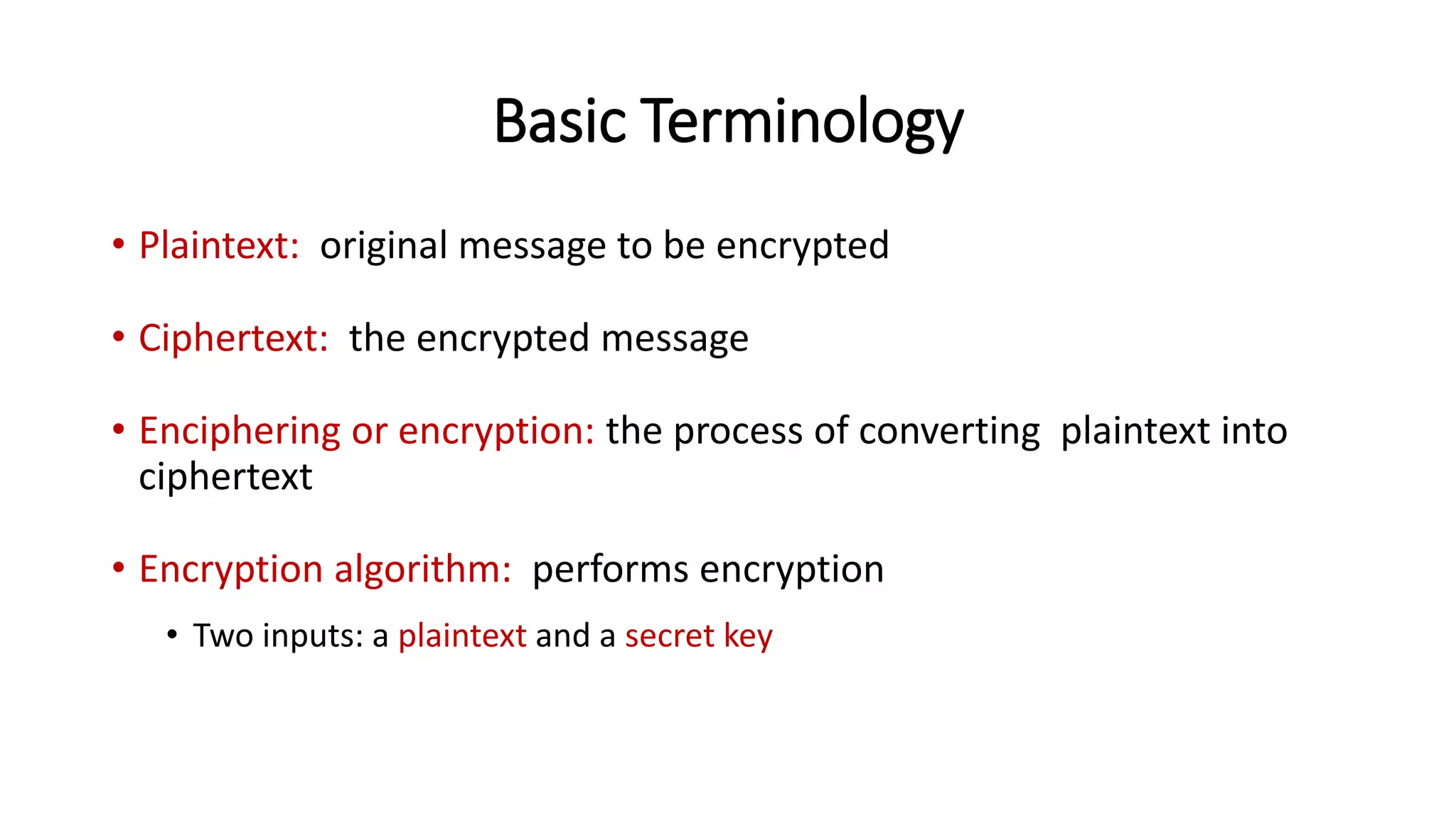 Basic Terminology

• Plaintext: original message to be encrypted

• Ciphertext: the encrypted message

• Enciphering or encryption: the process of converting plaintext into ciphertext

• Encryption algorithm: performs encryption
  • Two inputs: a plaintext and a secret key